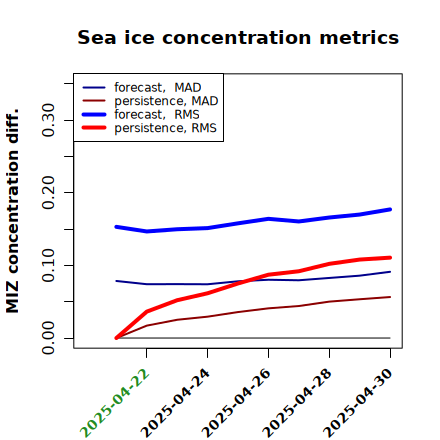 Sea ice concentration metrics

forecast, MAD
persistence, MAD
forecast, RMS
persistence, RMS

MIZ concentration diff.

0.00
0.10
0.20
0.30

2025-04-22
2025-04-24
2025-04-26
2025-04-28
2025-04-30